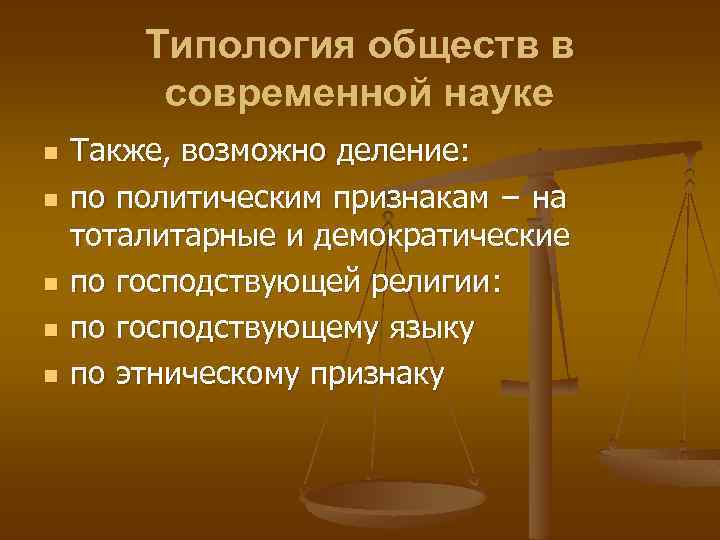 Типология обществ в современной науке

- Также, возможно деление:
- по политическим признакам – на тоталитарные и демократические
- по господствующей религии:
- по господствующему языку
- по этническому признаку